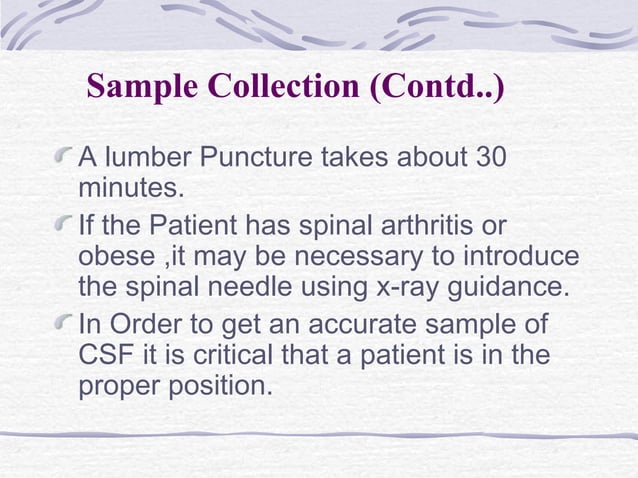 Sample Collection (Contd..)

A lumber Puncture takes about 30 minutes.

If the Patient has spinal arthritis or obese ,it may be necessary to introduce the spinal needle using x-ray guidance.

In Order to get an accurate sample of CSF it is critical that a patient is in the proper position.